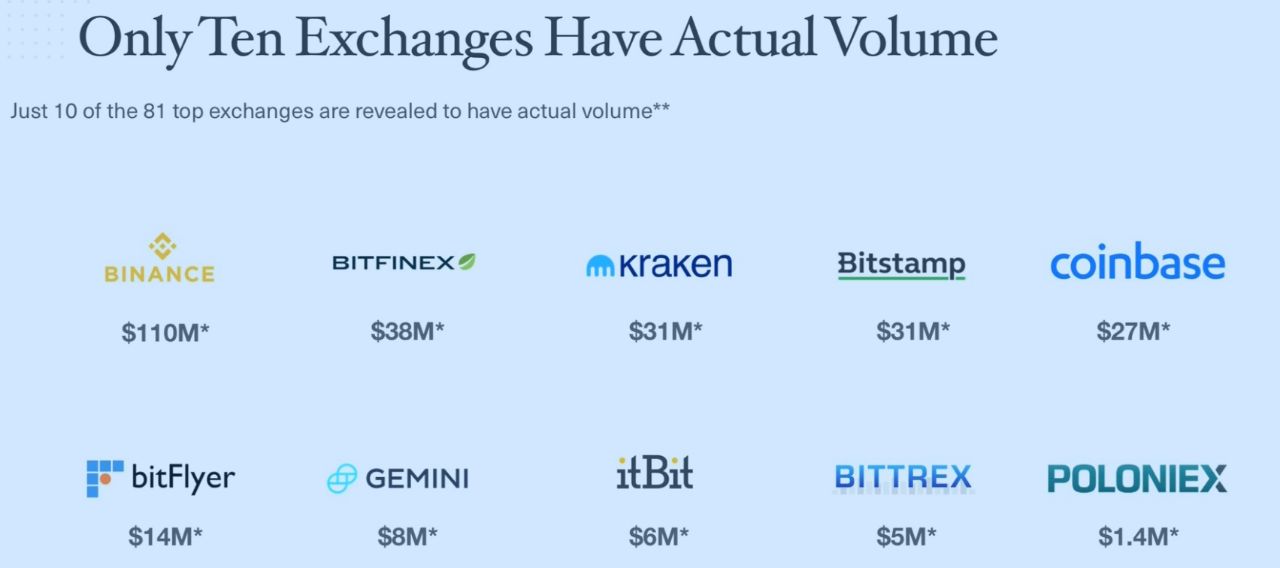 Only Ten Exchanges Have Actual Volume

Just 10 of the 81 top exchanges are revealed to have actual volume**

BINANCE
$110M*

BITFINEX
$38M*

kraken
$31M*

Bitstamp
$31M*

coinbase
$27M*

bitFlyer
$14M*

GEMINI
$8M*

itBit
$6M*

BITTREX
$5M*

POLONIEX
$1.4M*